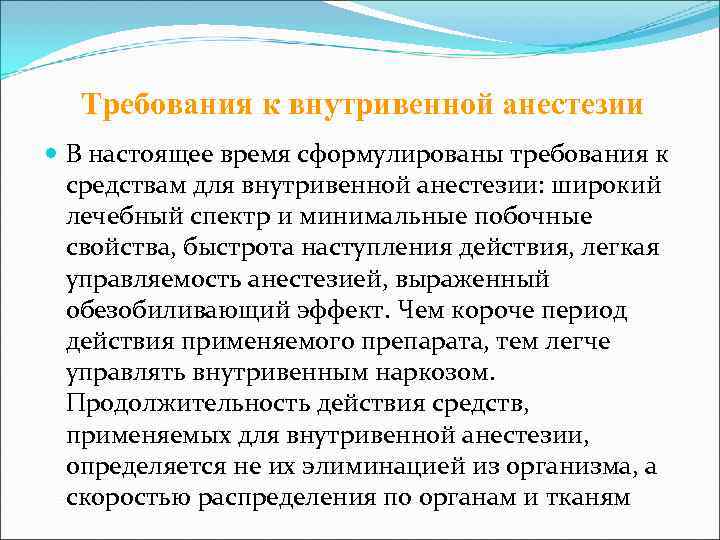 Требования к внутривенной анестезии

В настоящее время сформулированы требования к средствам для внутривенной анестезии: широкий лечебный спектр и минимальные побочные свойства, быстрота наступления действия, легкая управляемость анестезией, выраженный обезобиливающий эффект. Чем короче период действия применяемого препарата, тем легче управлять внутривенным наркозом. Продолжительность действия средств, применяемых для внутривенной анестезии, определяется не их элиминацией из организма, а скоростью распределения по органам и тканям